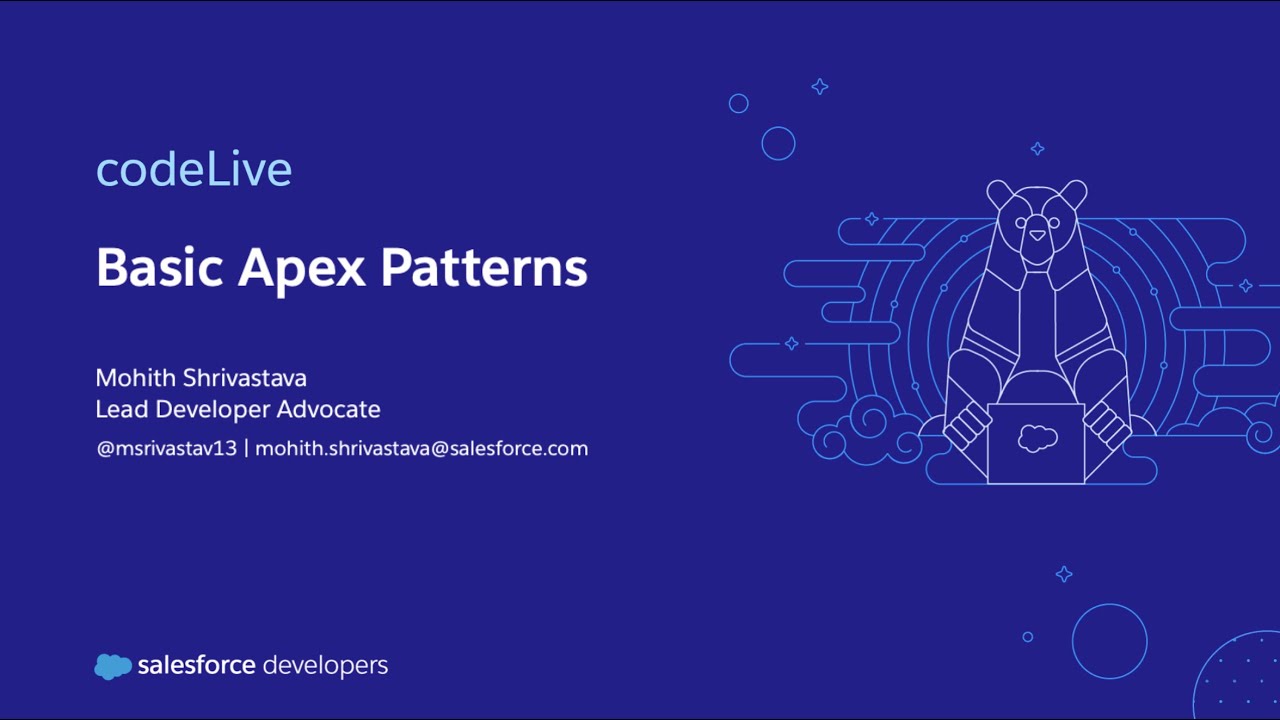 codeLive

Basic Apex Patterns

Mohith Shrivastava
Lead Developer Advocate

@msrivastav13 | mohith.shrivastava@salesforce.com

salesforce developers